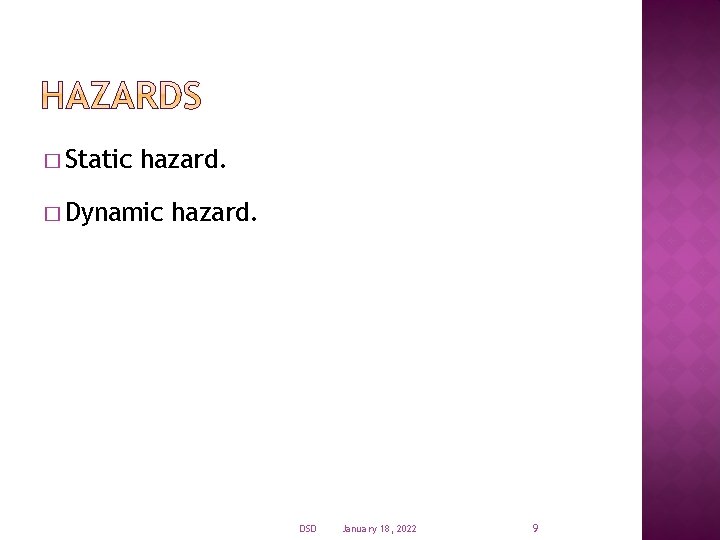 HAZARDS

□ Static hazard.

□ Dynamic hazard.

DSD January 18, 2022 9